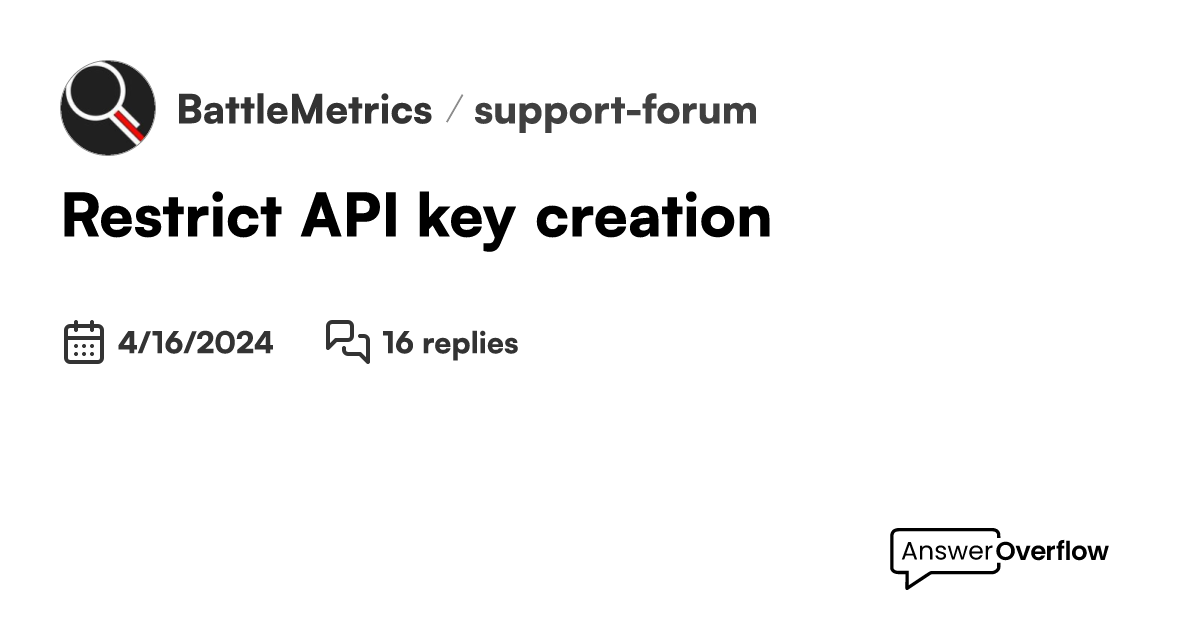 BattleMetrics / support-forum

Restrict API key creation

4/16/2024 16 replies

AnswerOverflow